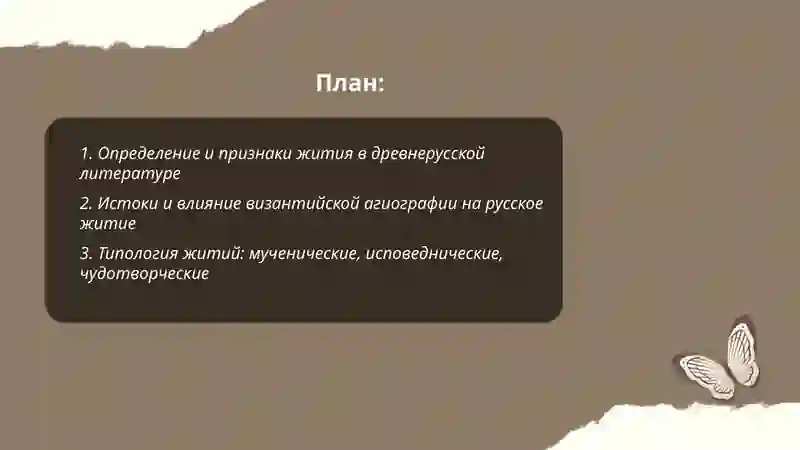 План:

1. Определение и признаки жития в древнерусской литературе

2. Истоки и влияние византийской агиографии на русское житие

3. Типология житий: мученические, исповеднические, чудотворческие